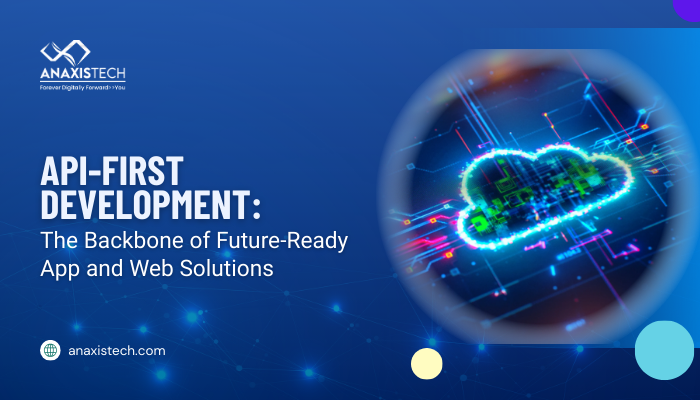 ANAXISTECH
Forever Digitally Forward>>You

API-FIRST DEVELOPMENT:
The Backbone of Future-Ready App and Web Solutions

anaxistech.com